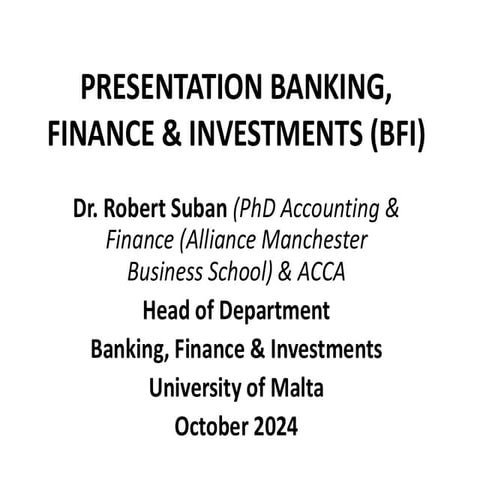 PRESENTATION BANKING, FINANCE & INVESTMENTS (BFI)

Dr. Robert Suban (PhD Accounting & Finance (Alliance Manchester Business School) & ACCA
Head of Department
Banking, Finance & Investments
University of Malta
October 2024